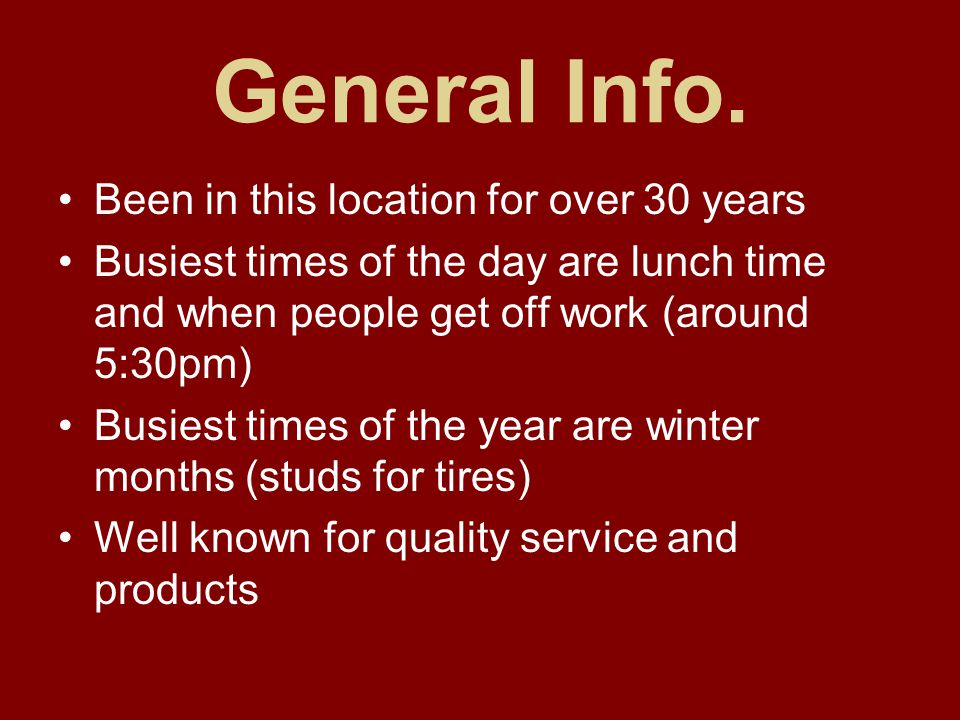 General Info.

• Been in this location for over 30 years
• Busiest times of the day are lunch time and when people get off work (around 5:30pm)
• Busiest times of the year are winter months (studs for tires)
• Well known for quality service and products